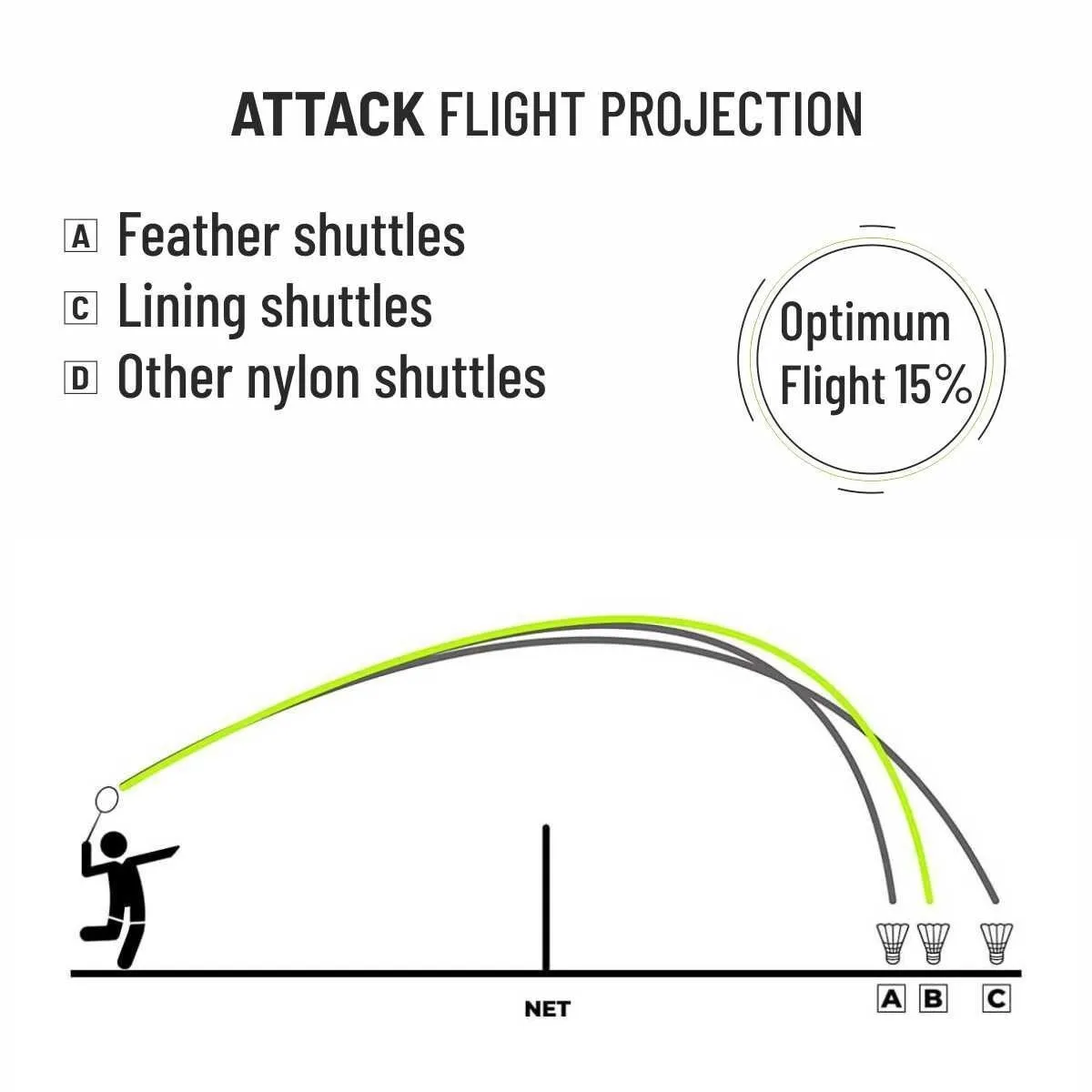 ATTACK FLIGHT PROJECTION

A Feather shuttles
C Lining shuttles
D Other nylon shuttles

Optimum Flight 15%

NET

A B C